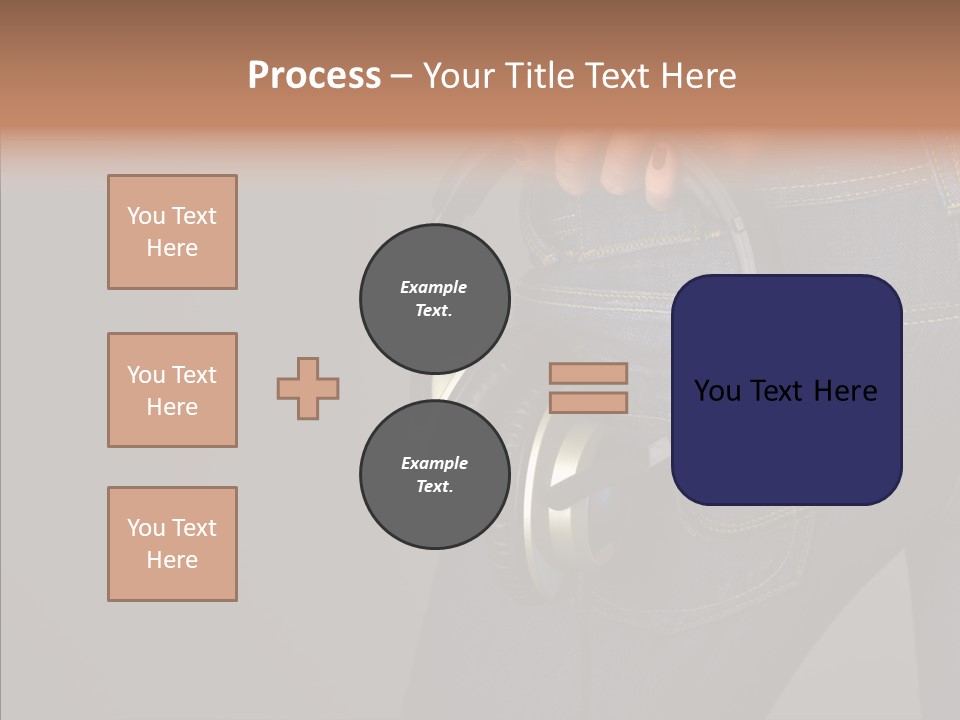 Process – Your Title Text Here

You Text Here

You Text Here

You Text Here

Example Text.

Example Text.

You Text Here